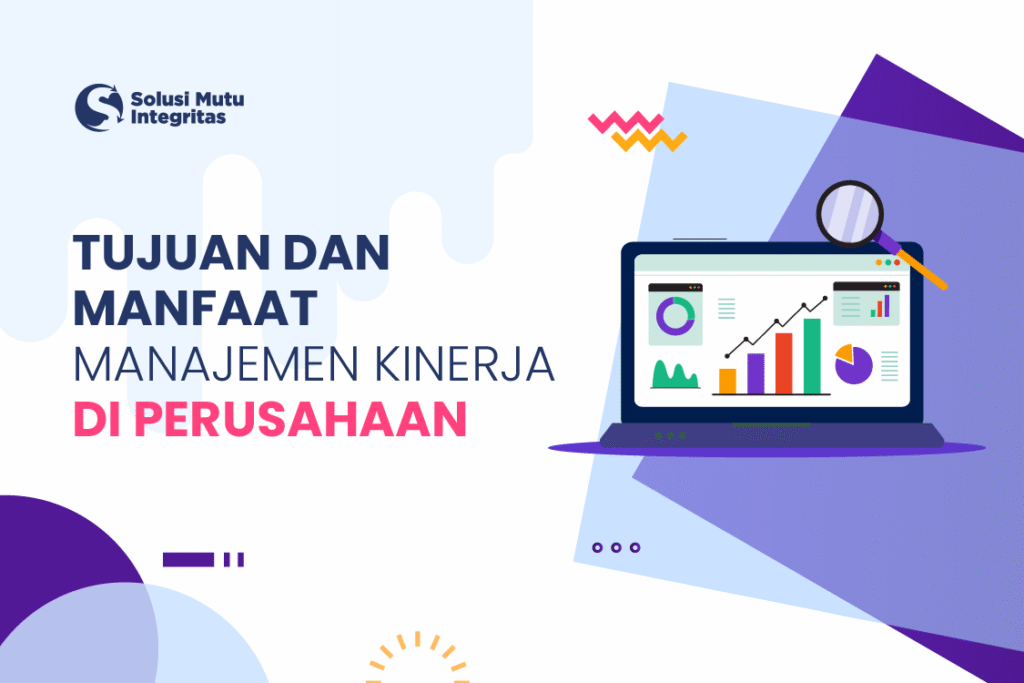 Solusi Mutu Integritas

TUJUAN DAN MANFAAT MANAJEMEN KINERJA DI PERUSAHAAN